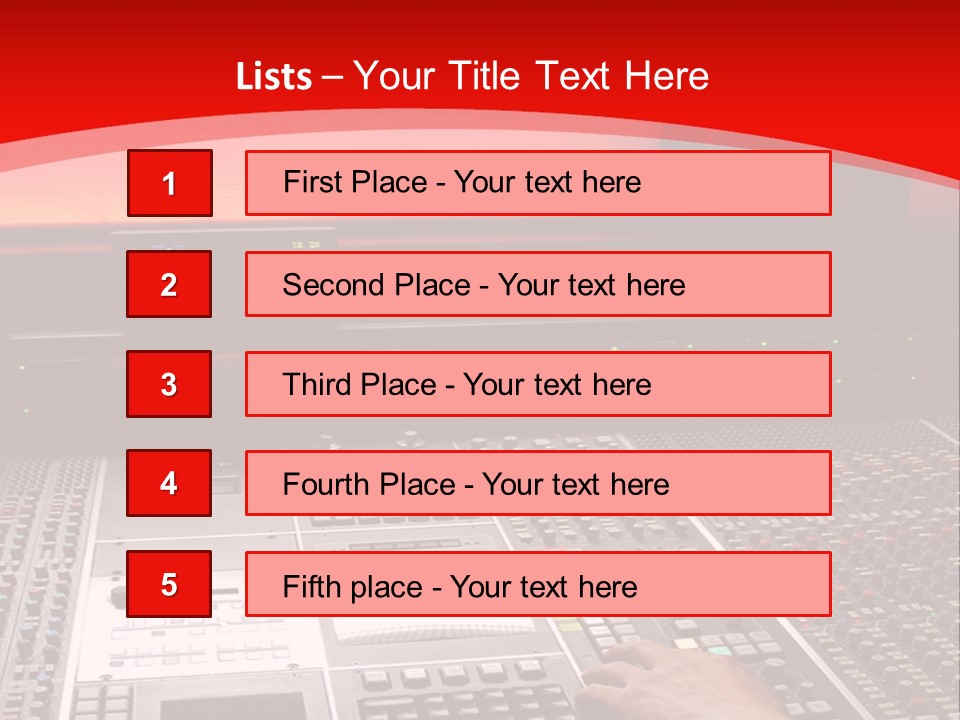 Lists – Your Title Text Here

1

First Place - Your text here

2

Second Place - Your text here

3

Third Place - Your text here

4

Fourth Place - Your text here

5

Fifth place - Your text here